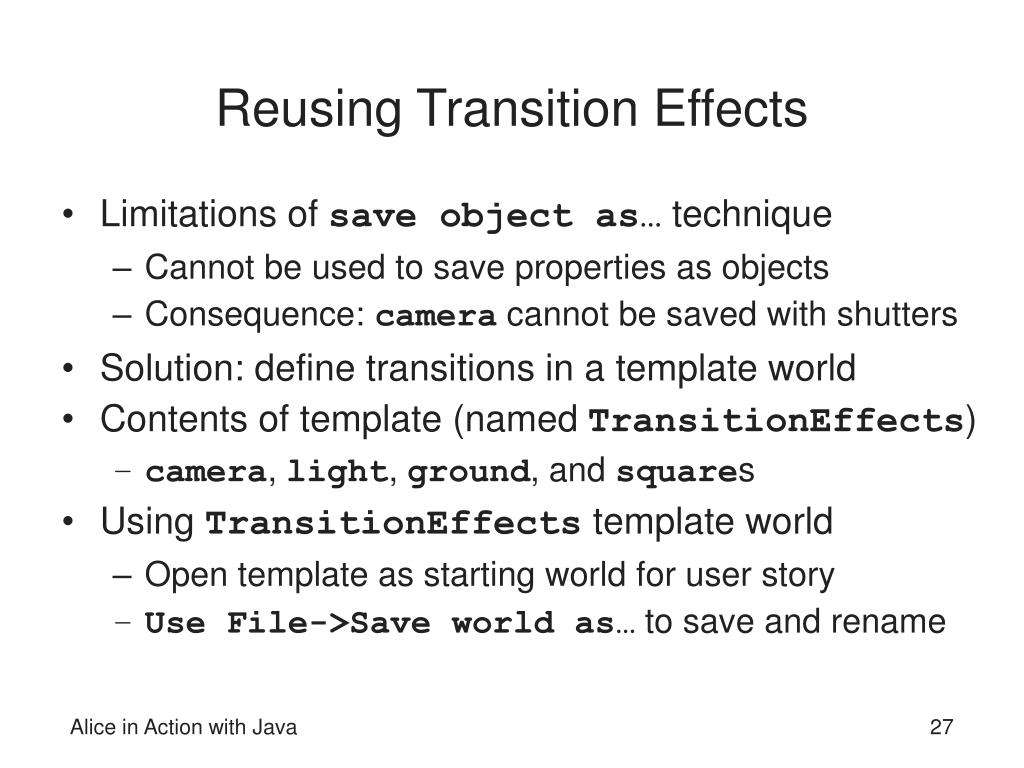 Reusing Transition Effects

• Limitations of save object as… technique
 – Cannot be used to save properties as objects
 – Consequence: camera cannot be saved with shutters
• Solution: define transitions in a template world
• Contents of template (named TransitionEffects)
 – camera, light, ground, and squares
• Using TransitionEffects template world
 – Open template as starting world for user story
 – Use File->Save world as… to save and rename

Alice in Action with Java

27